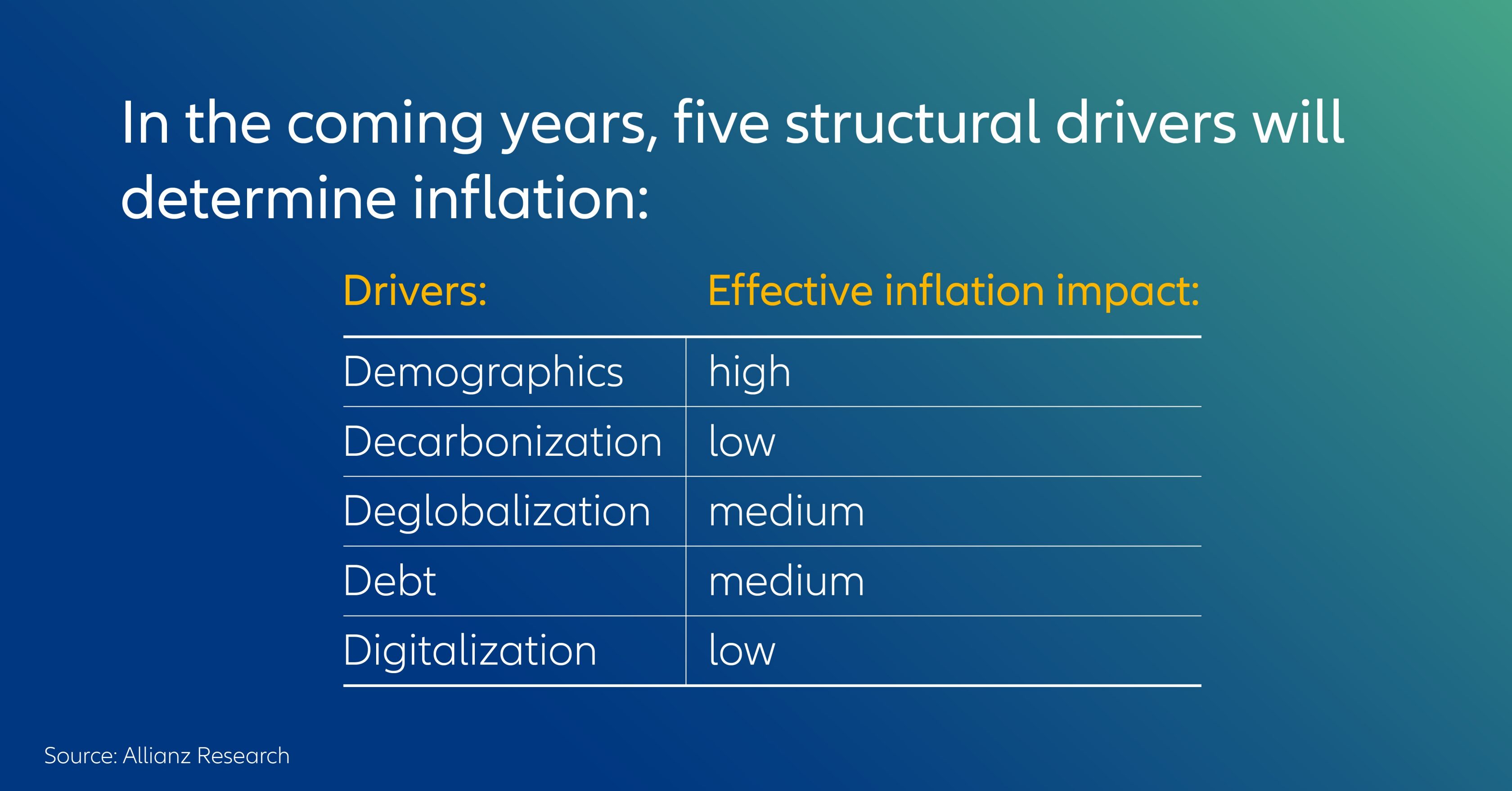 In the coming years, five structural drivers will determine inflation:

| Drivers: | Effective inflation impact: |
|---|---|
| Demographics | high |
| Decarbonization | low |
| Deglobalization | medium |
| Debt | medium |
| Digitalization | low |

Source: Allianz Research